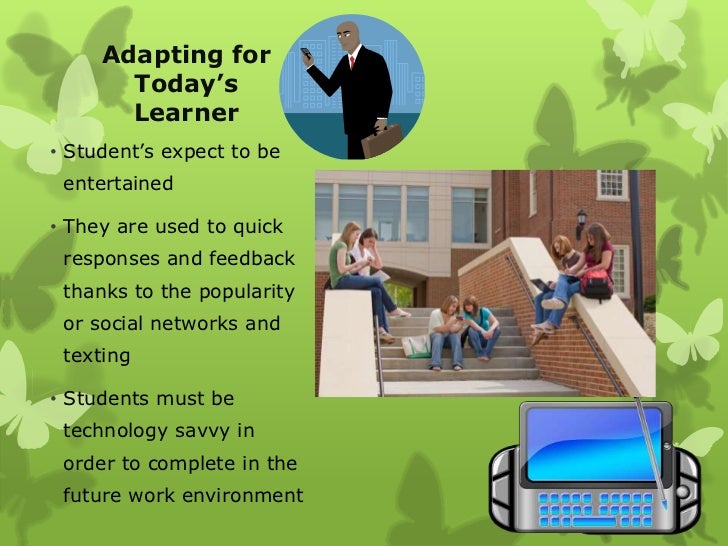 Adapting for Today's Learner

• Student's expect to be entertained

• They are used to quick responses and feedback thanks to the popularity or social networks and texting

• Students must be technology savvy in order to complete in the future work environment